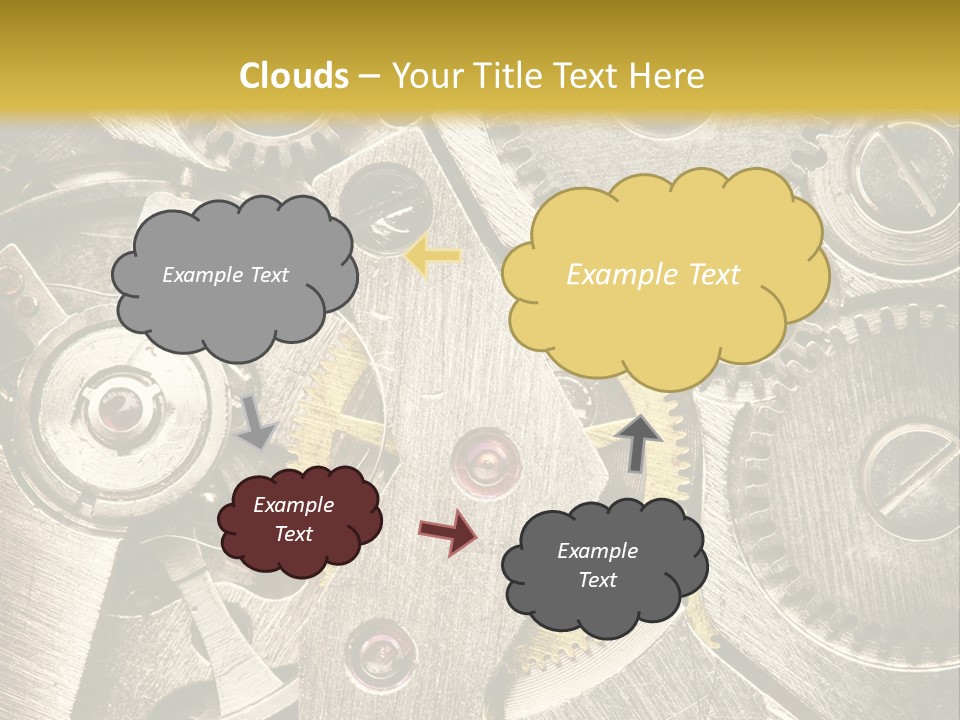 Clouds – Your Title Text Here

Example Text

Example Text

Example Text

Example Text